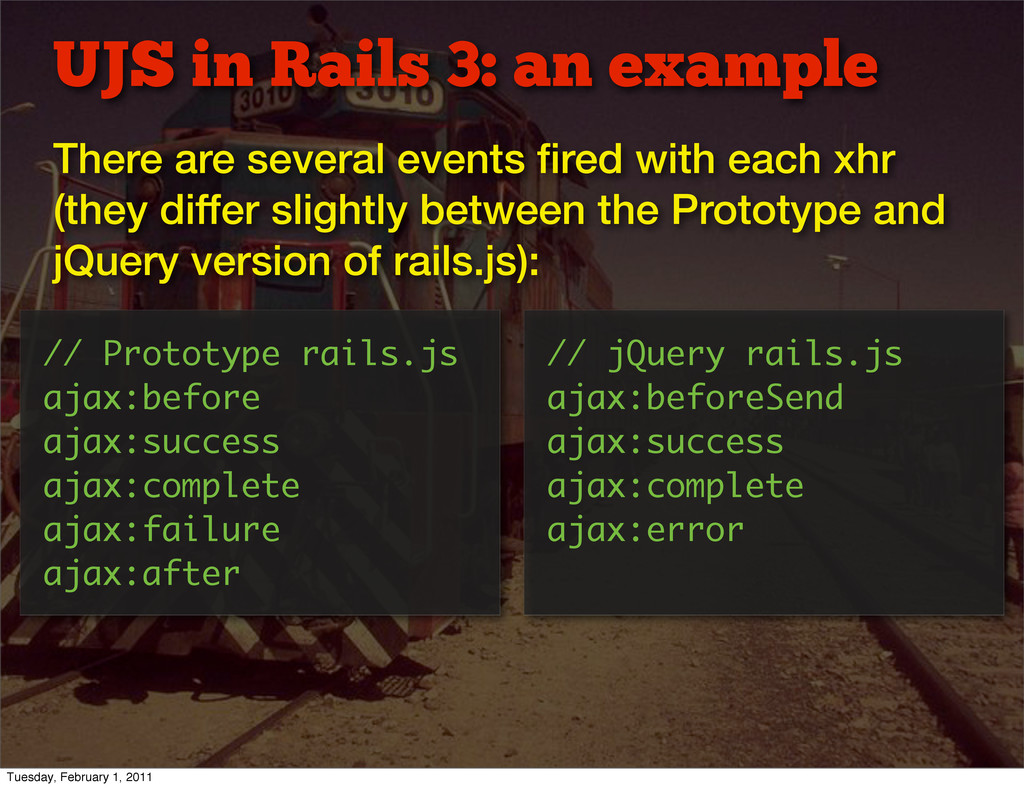 UJS in Rails 3: an example

There are several events fired with each xhr (they differ slightly between the Prototype and jQuery version of rails.js):

// Prototype rails.js
ajax:before
ajax:success
ajax:complete
ajax:failure
ajax:after

// jQuery rails.js
ajax:beforeSend
ajax:success
ajax:complete
ajax:error

Tuesday, February 1, 2011